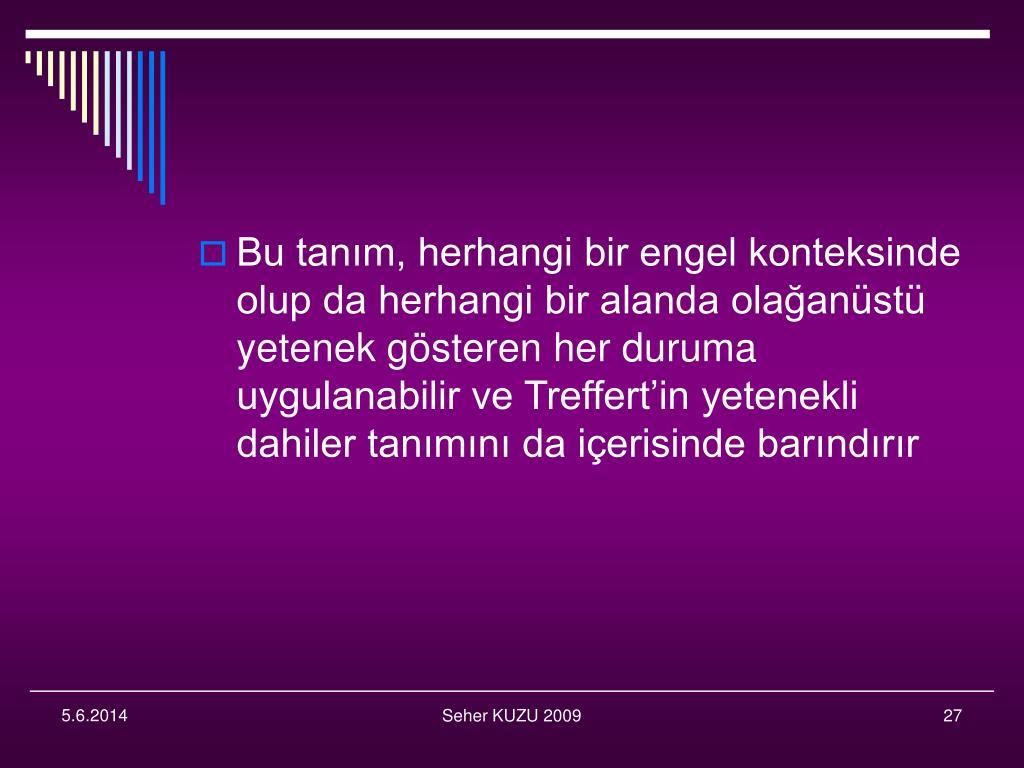 Bu tanım, herhangi bir engel konteksinde olup da herhangi bir alanda olağanüstü yetenek gösteren her duruma uygulanabilir ve Treffert’in yetenekli dahiler tanımını da içerisinde barındırır

5.6.2014

Seher KUZU 2009

27